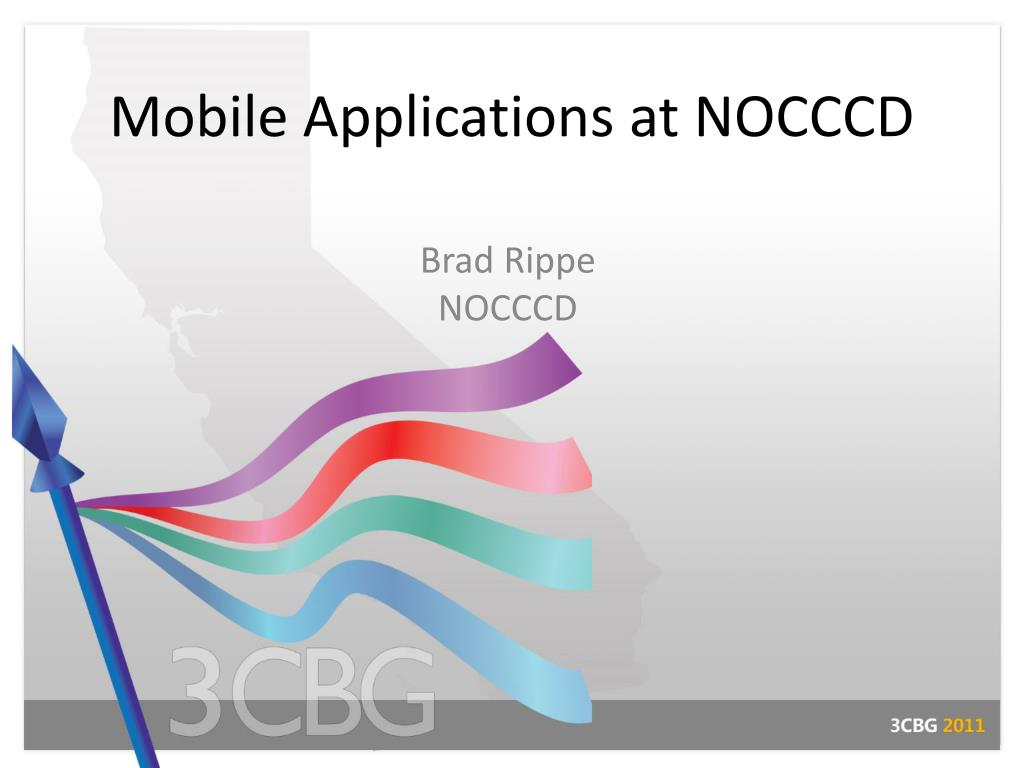 Mobile Applications at NOCCCD

Brad Rippe
NOCCCD

3CBG

3CBG 2011